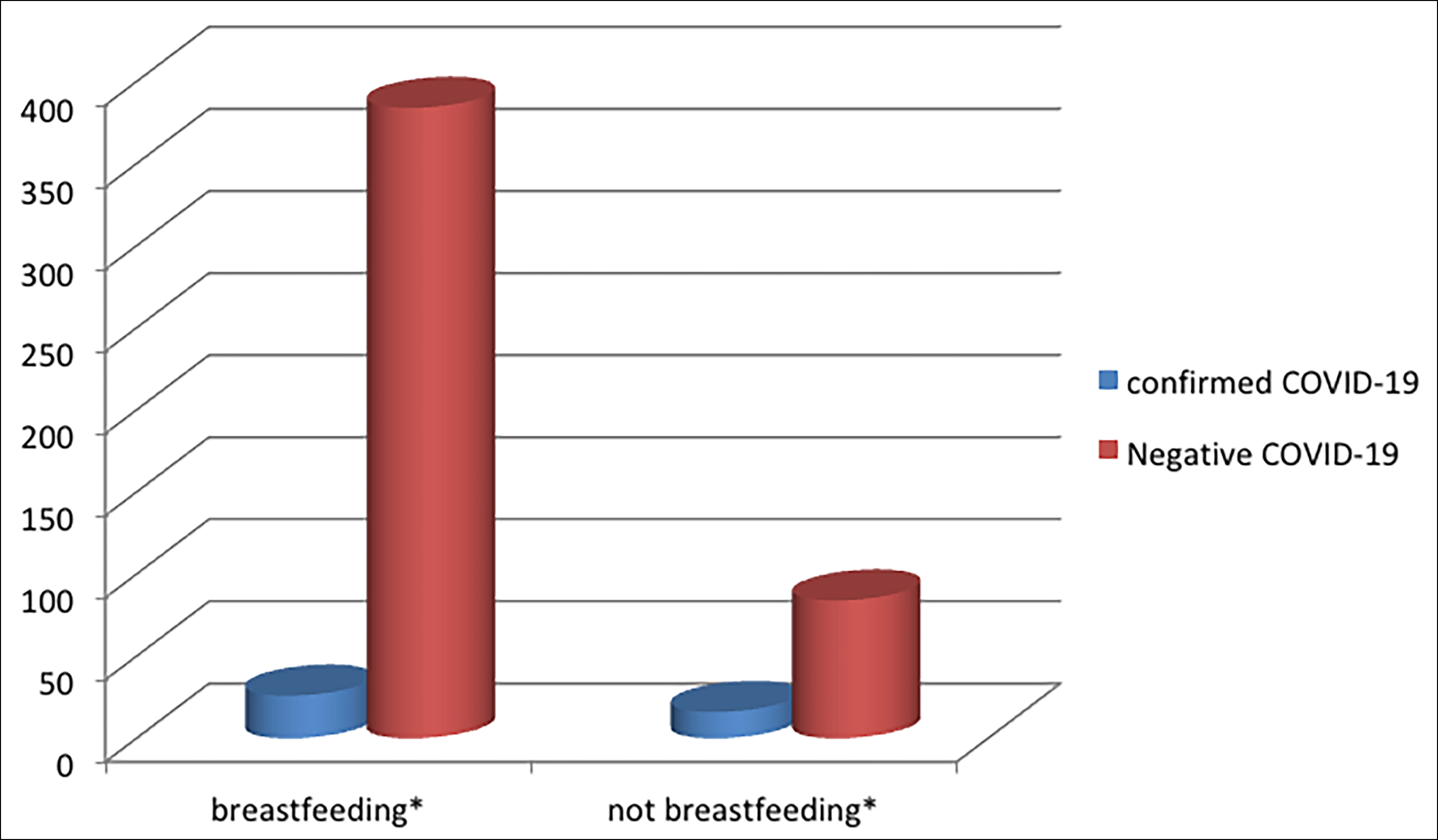 400
350
300
250
200
150
100
50
0

breastfeeding*
not breastfeeding*

confirmed COVID-19
Negative COVID-19